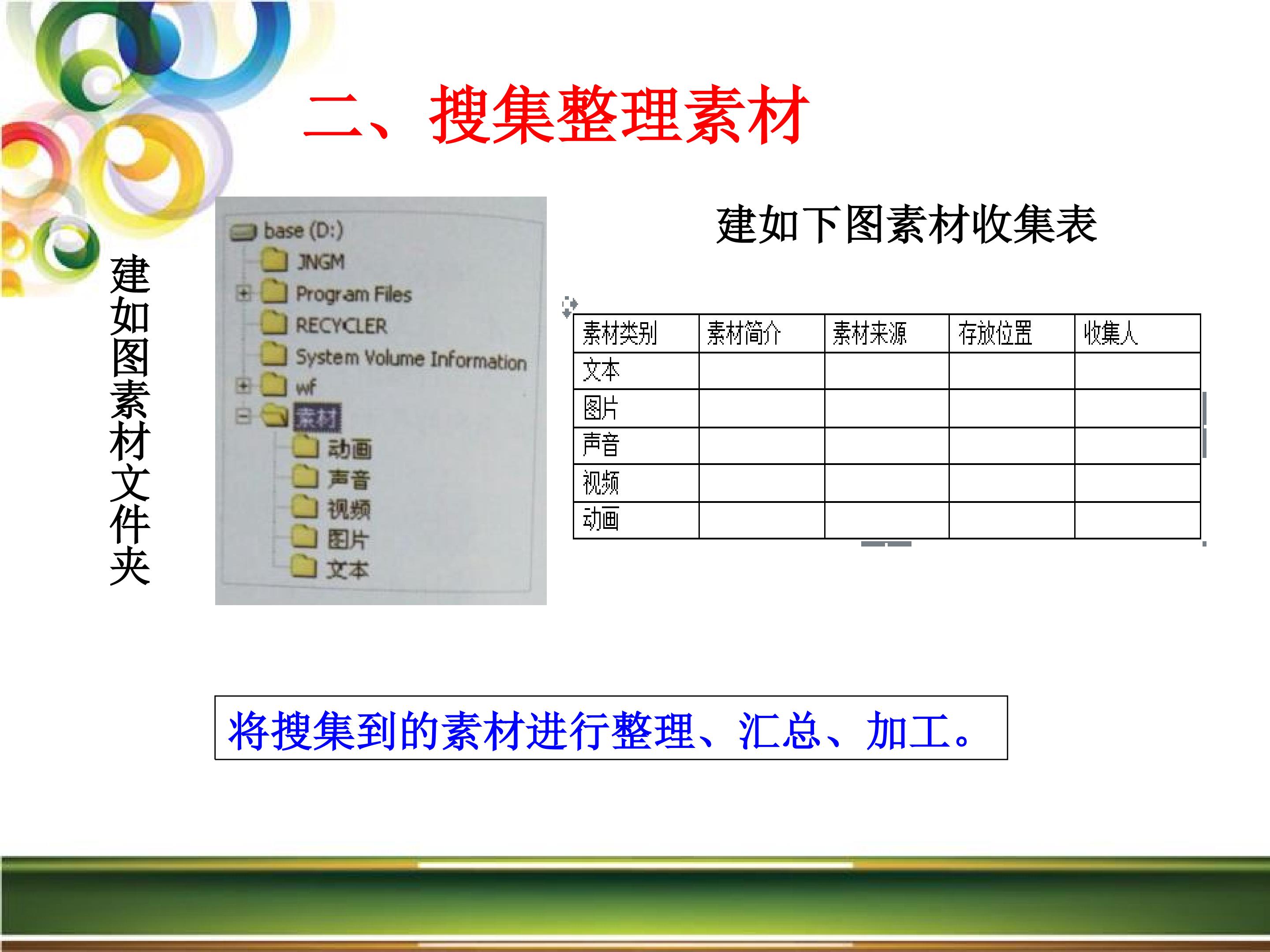 二、搜集整理素材

建如图素材文件夹

base (D:)
JNGM
Program Files
RECYCLER
System Volume Information
wf
素材
动画
声音
视频
图片
文本

建如下图素材收集表

| 素材类别 | 素材简介 | 素材来源 | 存放位置 | 收集人 |
|---|---|---|---|---|
| 文本 | | | | |
| 图片 | | | | |
| 声音 | | | | |
| 视频 | | | | |
| 动画 | | | | |

将搜集到的素材进行整理、汇总、加工。